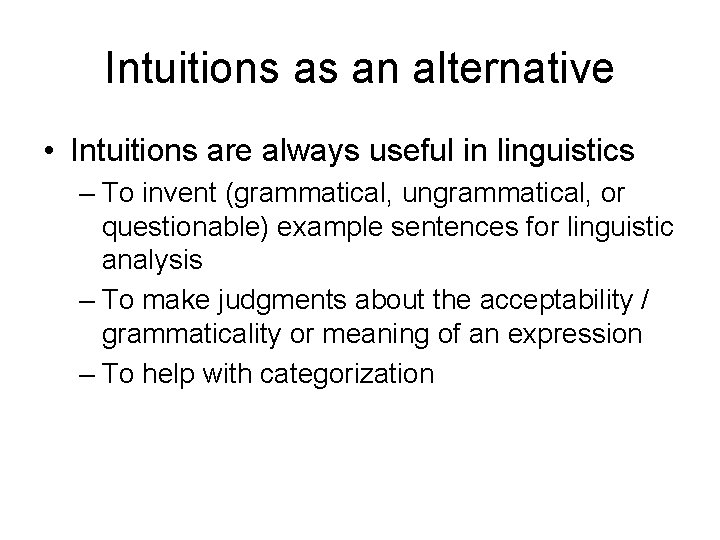 Intuitions as an alternative

• Intuitions are always useful in linguistics
– To invent (grammatical, ungrammatical, or questionable) example sentences for linguistic analysis
– To make judgments about the acceptability / grammaticality or meaning of an expression
– To help with categorization